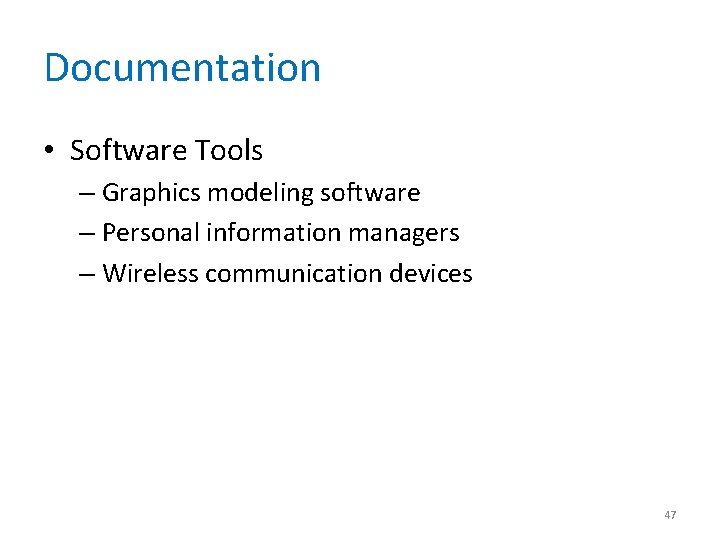 Documentation

• Software Tools
– Graphics modeling software
– Personal information managers
– Wireless communication devices

47